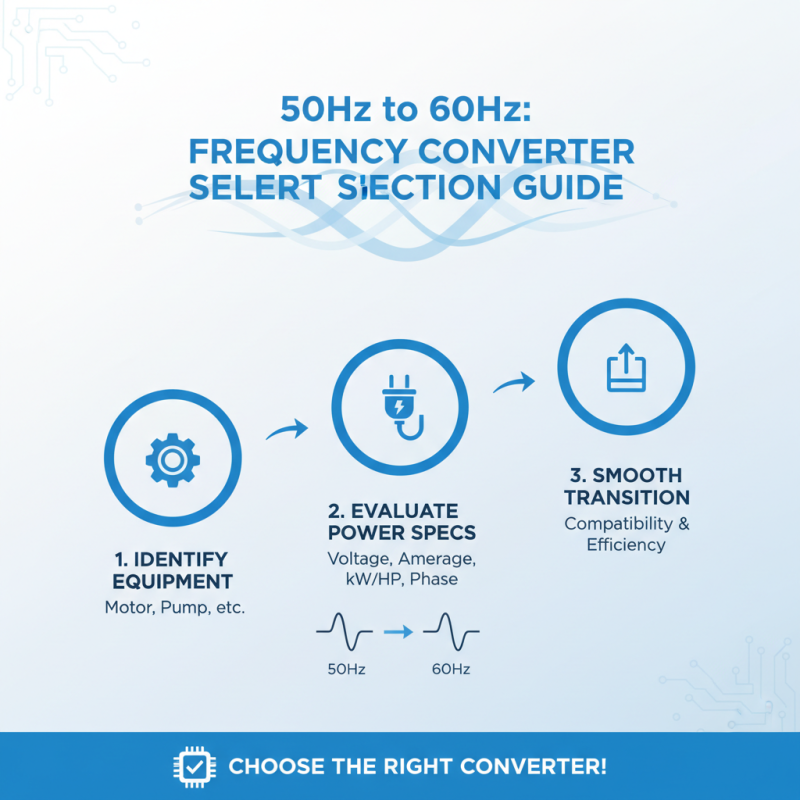 50Hz to 60Hz:
FREQUENCY CONVERTER SELERT SIECTION GUIDE

1. IDENTIFY EQUIPMENT
Motor, Pump, etc.

2. EVALUATE POWER SPECS
Voltage, Amerage, kW/HP, Phase

50Hz

60Hz

3. SMOOTH TRANSITION
Compatibility & Efficiency

CHOOSE THE RIGHT CONVERTER!